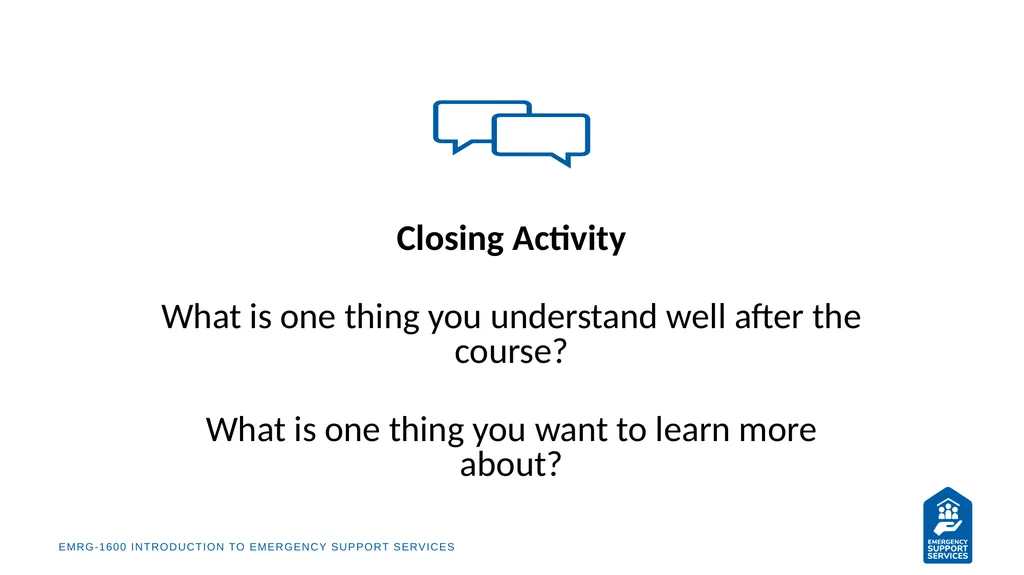 Closing Activity

What is one thing you understand well after the course?

What is one thing you want to learn more about?

EMRG-1600 INTRODUCTION TO EMERGENCY SUPPORT SERVICES

EMERGENCY SUPPORT SERVICES